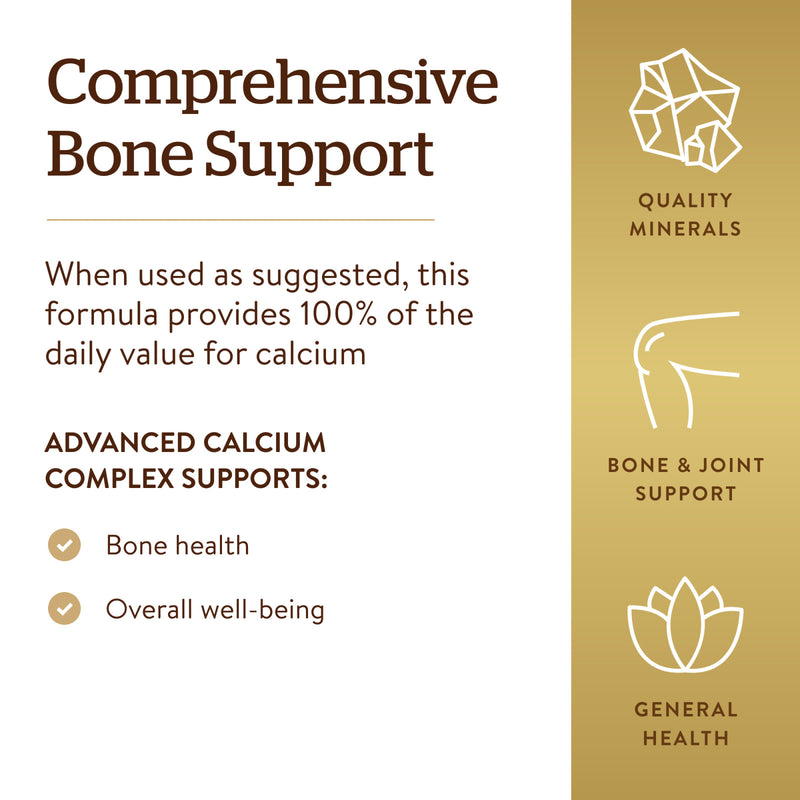 Comprehensive Bone Support

When used as suggested, this formula provides 100% of the daily value for calcium

ADVANCED CALCIUM COMPLEX SUPPORTS:

Bone health

Overall well-being

QUALITY MINERALS

BONE & JOINT SUPPORT

GENERAL HEALTH